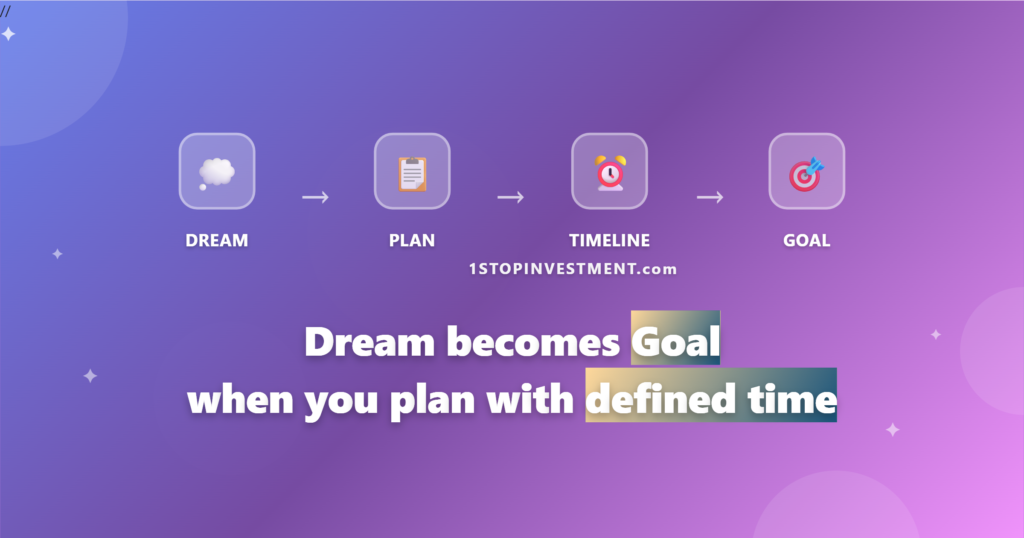 //

DREAM → PLAN → TIMELINE → GOAL

1STOPINVESTMENT.com

Dream becomes Goal
when you plan with defined time